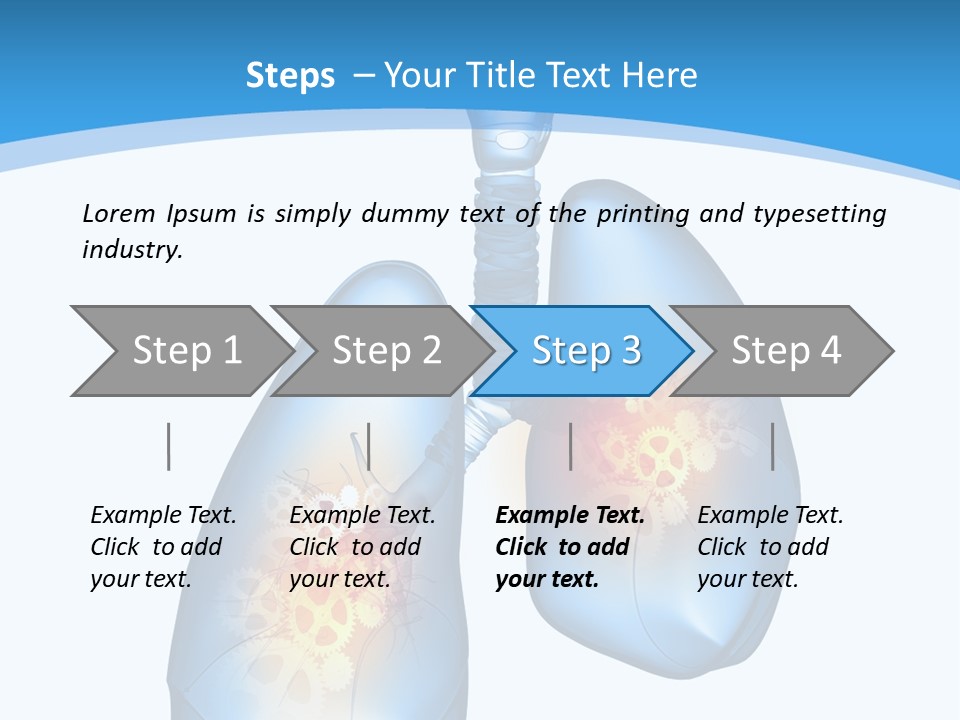 Steps – Your Title Text Here

Lorem Ipsum is simply dummy text of the printing and typesetting industry.

Step 1

Step 2

Step 3

Step 4

Example Text. Click to add your text.

Example Text. Click to add your text.

Example Text. Click to add your text.

Example Text. Click to add your text.